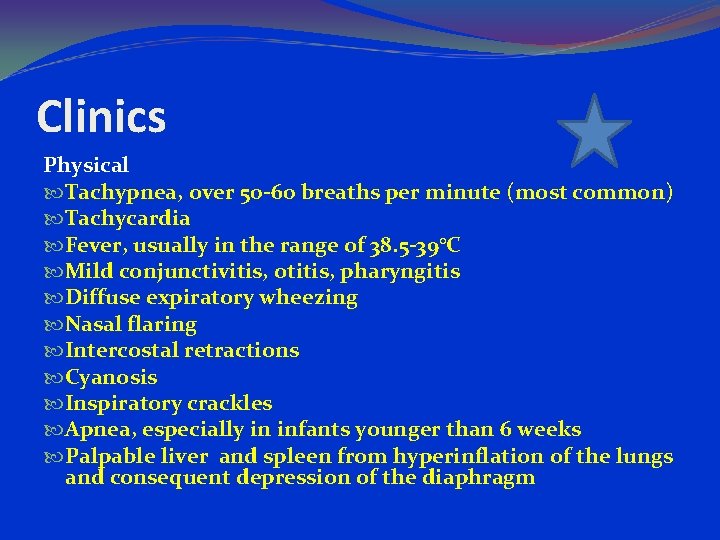 Clinics

Physical

Tachypnea, over 50-60 breaths per minute (most common)

Tachycardia

Fever, usually in the range of 38.5-39°C

Mild conjunctivitis, otitis, pharyngitis

Diffuse expiratory wheezing

Nasal flaring

Intercostal retractions

Cyanosis

Inspiratory crackles

Apnea, especially in infants younger than 6 weeks

Palpable liver and spleen from hyperinflation of the lungs and consequent depression of the diaphragm